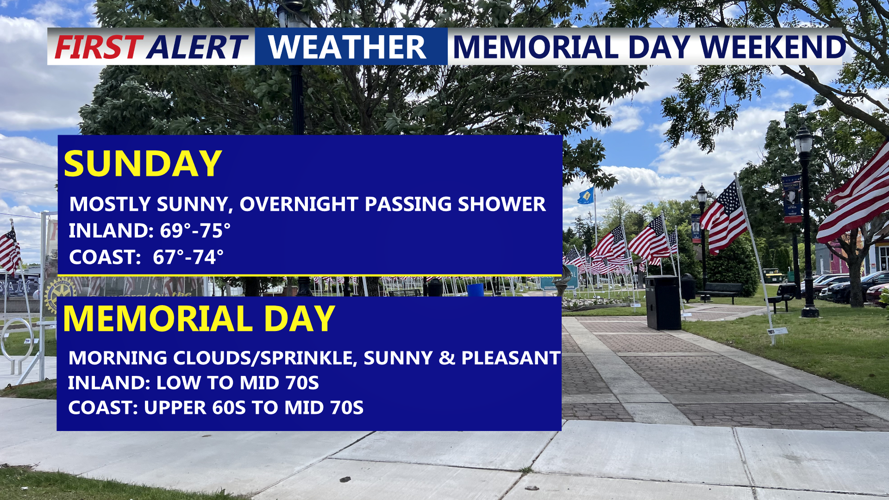 FIRST ALERT WEATHER MEMORIAL DAY WEEKEND

SUNDAY

MOSTLY SUNNY, OVERNIGHT PASSING SHOWER
INLAND: 69°-75°
COAST: 67°-74°

MEMORIAL DAY

MORNING CLOUDS/SPRINKLE, SUNNY & PLEASANT
INLAND: LOW TO MID 70S
COAST: UPPER 60S TO MID 70S